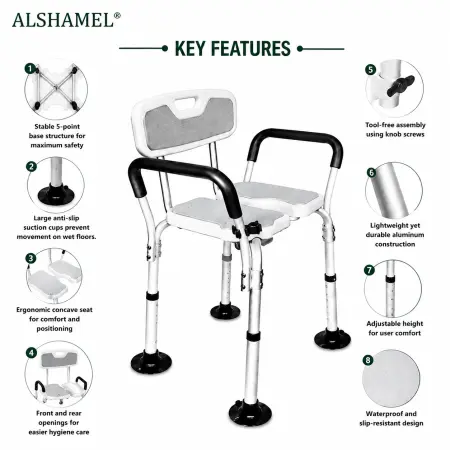 ALSHAMEL®

KEY FEATURES

1
Stable 5-point base structure for maximum safety

2
Large anti-slip suction cups prevent movement on wet floors.

3
Ergonomic concave seat for comfort and positioning

4
Front and rear openings for easier hygiene care

5
Tool-free assembly using knob screws

6
Lightweight yet durable aluminum construction

7
Adjustable height for user comfort

8
Waterproof and slip-resistant design